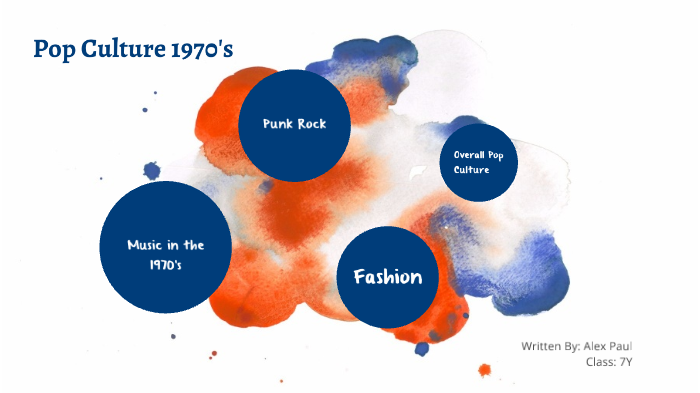 Pop Culture 1970's

Punk Rock

Overall Pop Culture

Music in the 1970's

Fashion

Written By: Alex Paul
Class: 7Y